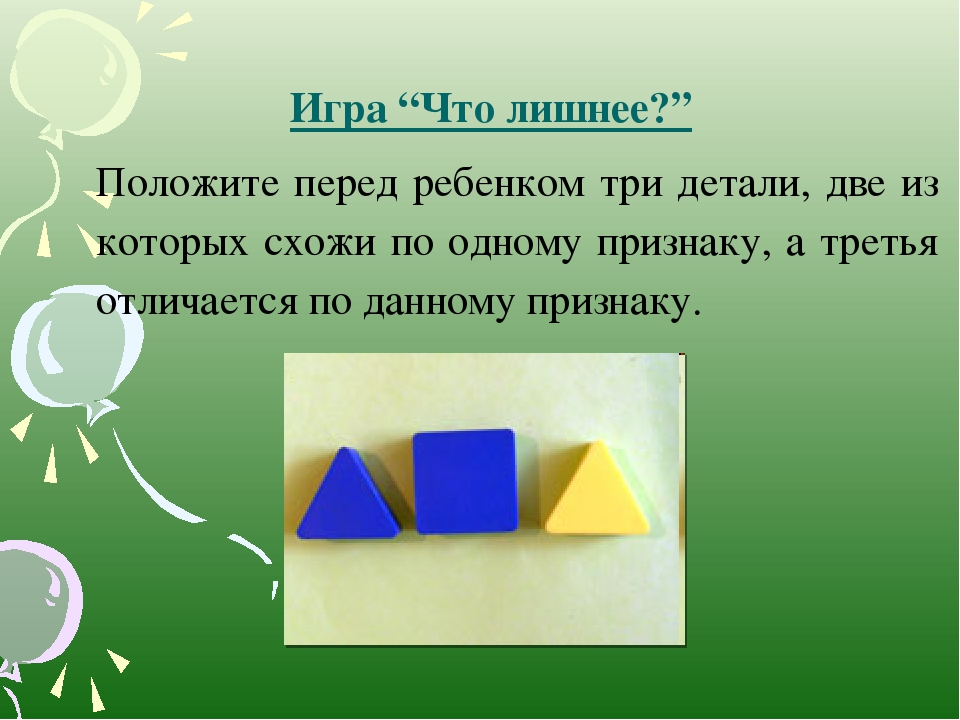 Игра “Что лишнее?”

Положите перед ребенком три детали, две из которых схожи по одному признаку, а третья отличается по данному признаку.